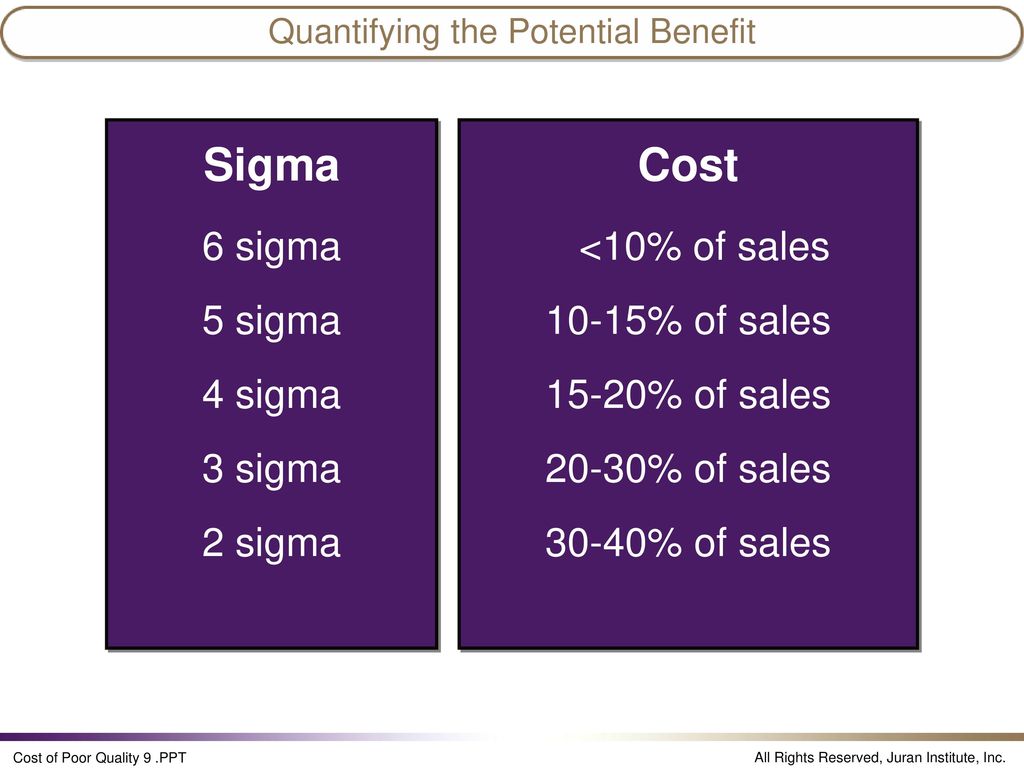 Quantifying the Potential Benefit

| Sigma | Cost |
|---|---|
| 6 sigma | <10% of sales |
| 5 sigma | 10-15% of sales |
| 4 sigma | 15-20% of sales |
| 3 sigma | 20-30% of sales |
| 2 sigma | 30-40% of sales |

Cost of Poor Quality 9 .PPT

All Rights Reserved, Juran Institute, Inc.